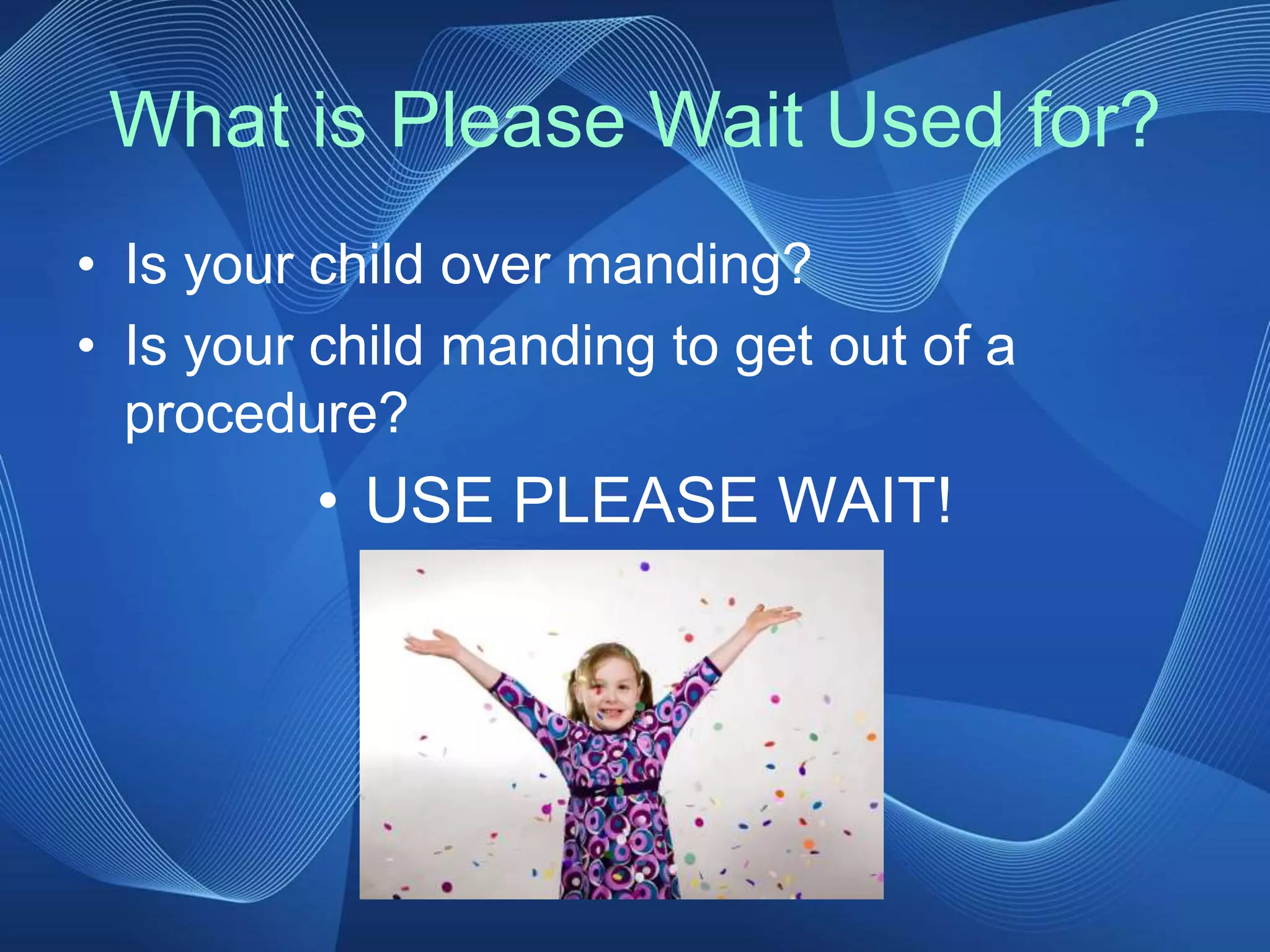 What is Please Wait Used for?

• Is your child over manding?
• Is your child manding to get out of a procedure?

• USE PLEASE WAIT!